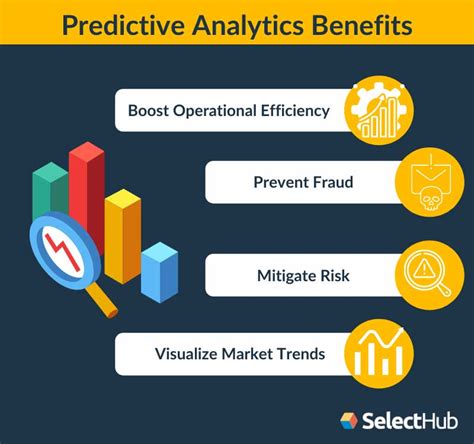 Predictive Analytics Benefits

Boost Operational Efficiency

Prevent Fraud

Mitigate Risk

Visualize Market Trends

SelectHub